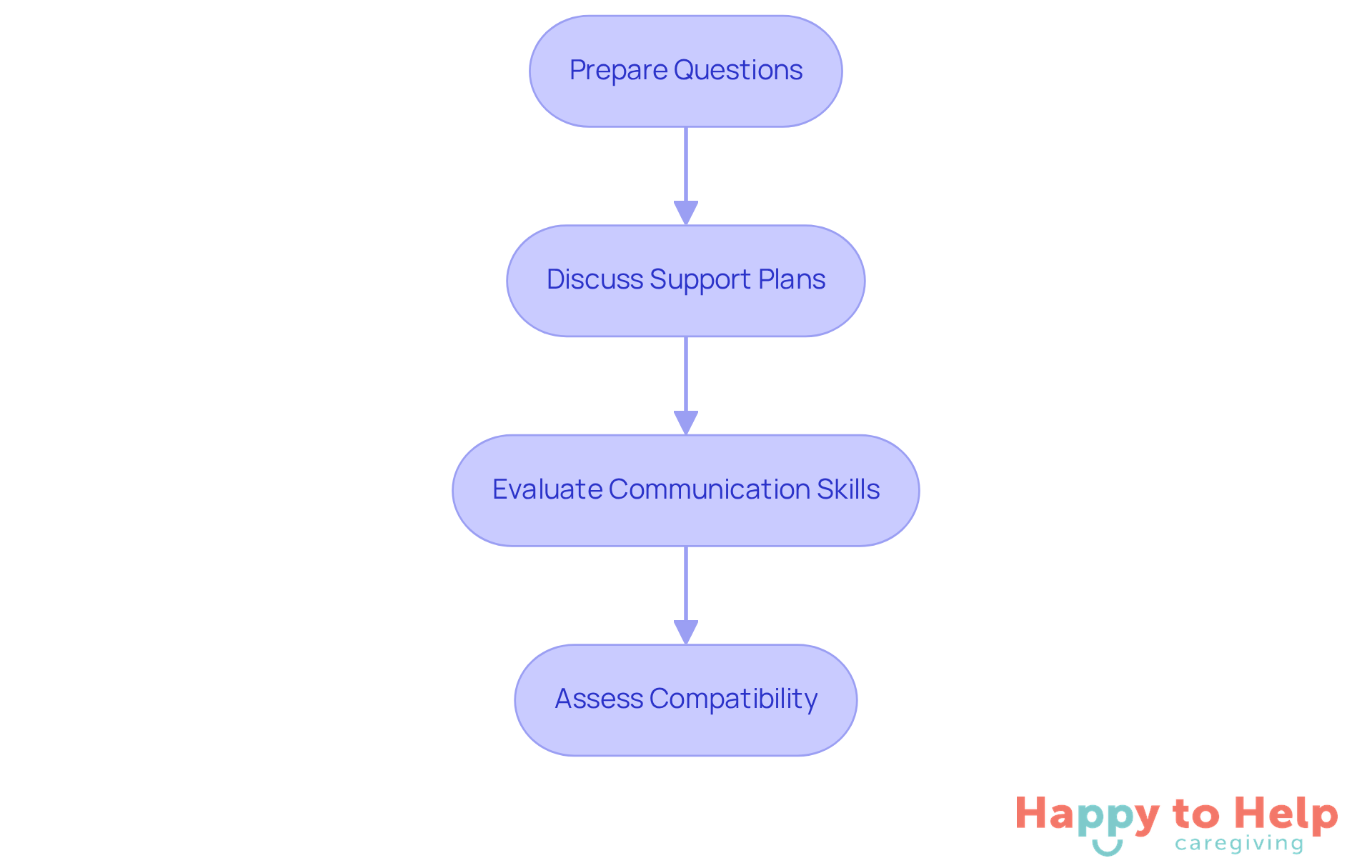 Prepare Questions

Discuss Support Plans

Evaluate Communication Skills

Assess Compatibility

Happy to Help
caregiving